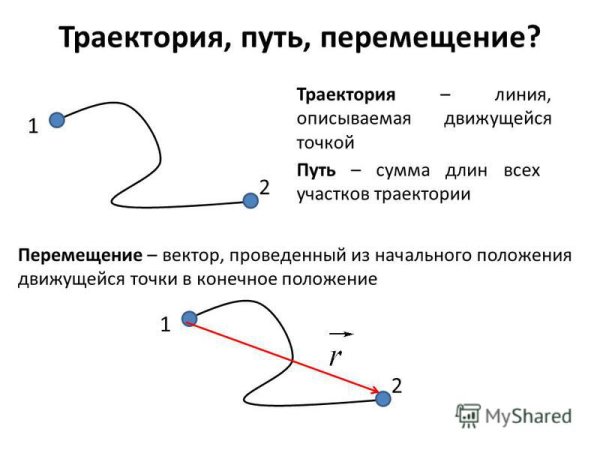 Траектория, путь, перемещение?

1

2

Траектория – линия, описываемая движущейся точкой

Путь – сумма длин всех участков траектории

Перемещение – вектор, проведенный из начального положения движущейся точки в конечное положение

1

$\vec{r}$

2

MyShared